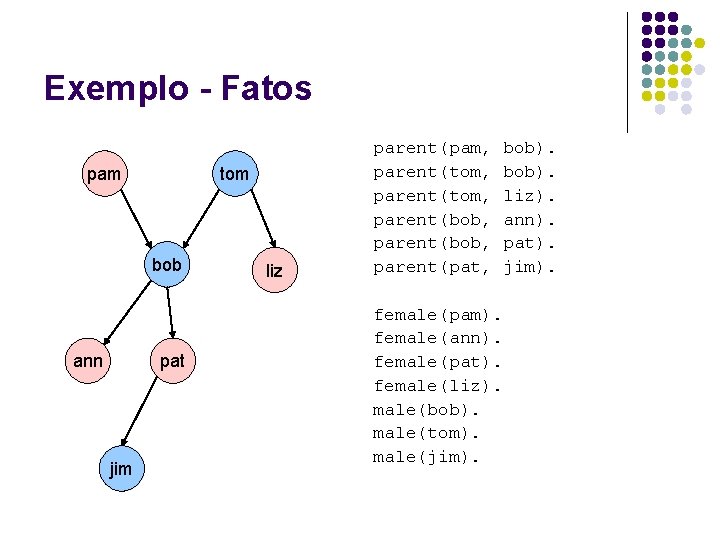 Exemplo - Fatos

pam
tom
bob
liz
ann
pat
jim

parent(pam, bob).
parent(tom, bob).
parent(tom, liz).
parent(bob, ann).
parent(bob, pat).
parent(pat, jim).

female(pam).
female(ann).
female(pat).
female(liz).
male(bob).
male(tom).
male(jim).